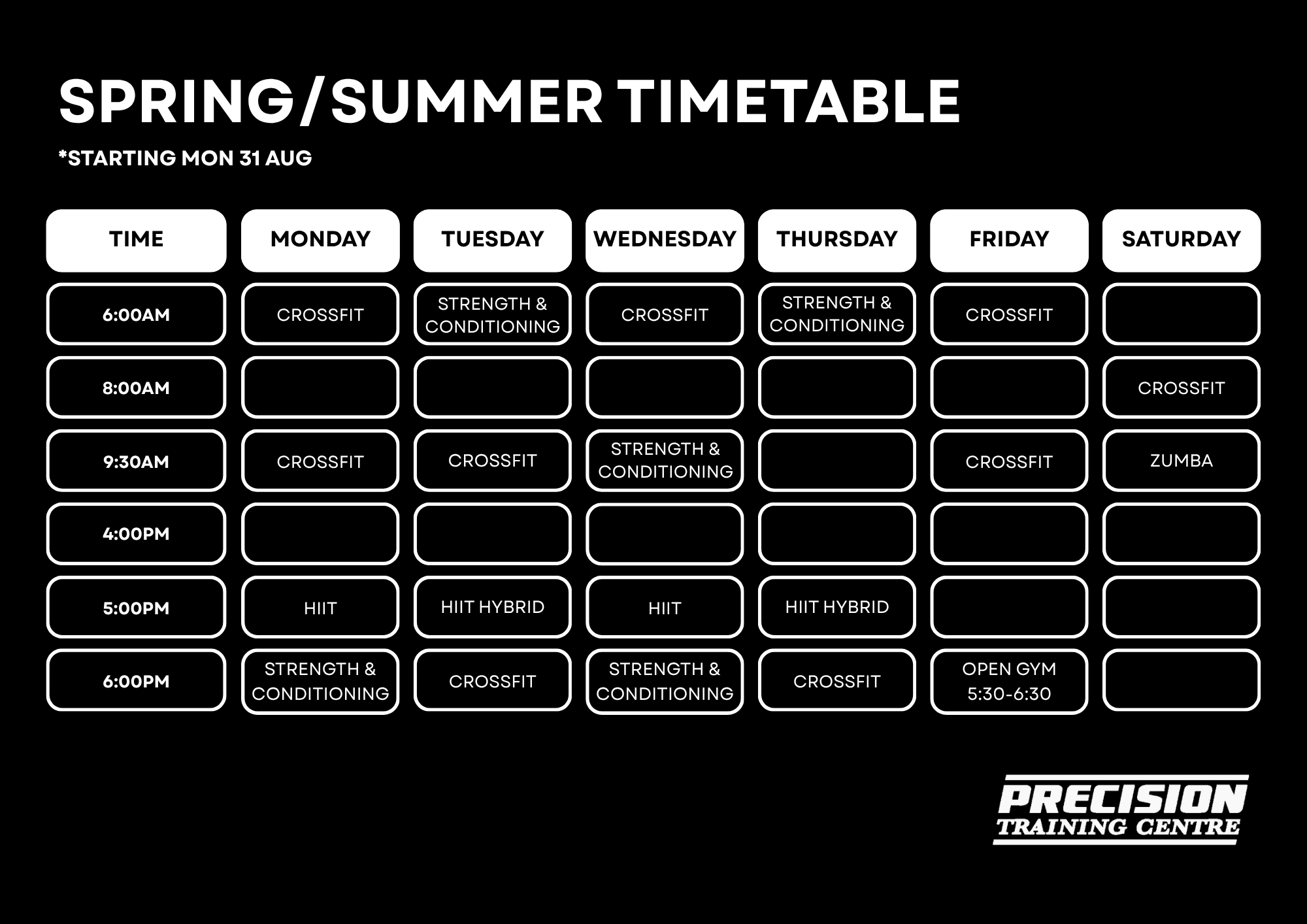 SPRING/SUMMER TIMETABLE

*STARTING MON 31 AUG

| TIME | MONDAY | TUESDAY | WEDNESDAY | THURSDAY | FRIDAY | SATURDAY |
|---|---|---|---|---|---|---|
| 6:00AM | CROSSFIT | STRENGTH & CONDITIONING | CROSSFIT | STRENGTH & CONDITIONING | CROSSFIT | |
| 8:00AM | | | | | | CROSSFIT |
| 9:30AM | CROSSFIT | CROSSFIT | STRENGTH & CONDITIONING | | CROSSFIT | ZUMBA |
| 4:00PM | | | | | | |
| 5:00PM | HIIT | HIIT HYBRID | HIIT | HIIT HYBRID | | |
| 6:00PM | STRENGTH & CONDITIONING | CROSSFIT | STRENGTH & CONDITIONING | CROSSFIT | OPEN GYM 5:30-6:30 | |

PRECISION
TRAINING CENTRE